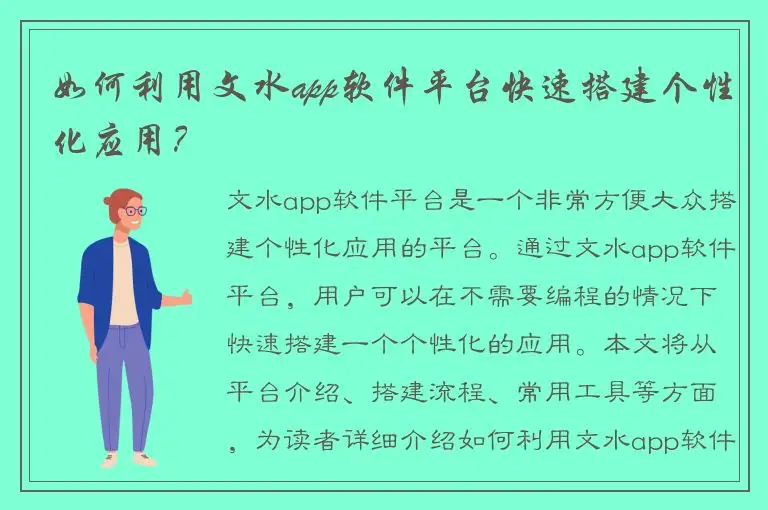 如何利用文水app软件平台快速搭建个性化应用？

文水app软件平台是一个非常方便大众搭建个性化应用的平台。通过文水app软件平台，用户可以在不需要编程的情况下快速搭建一个个性化的应用。本文将从平台介绍、搭建流程、常用工具等方面，为读者详细介绍如何利用文水app软件